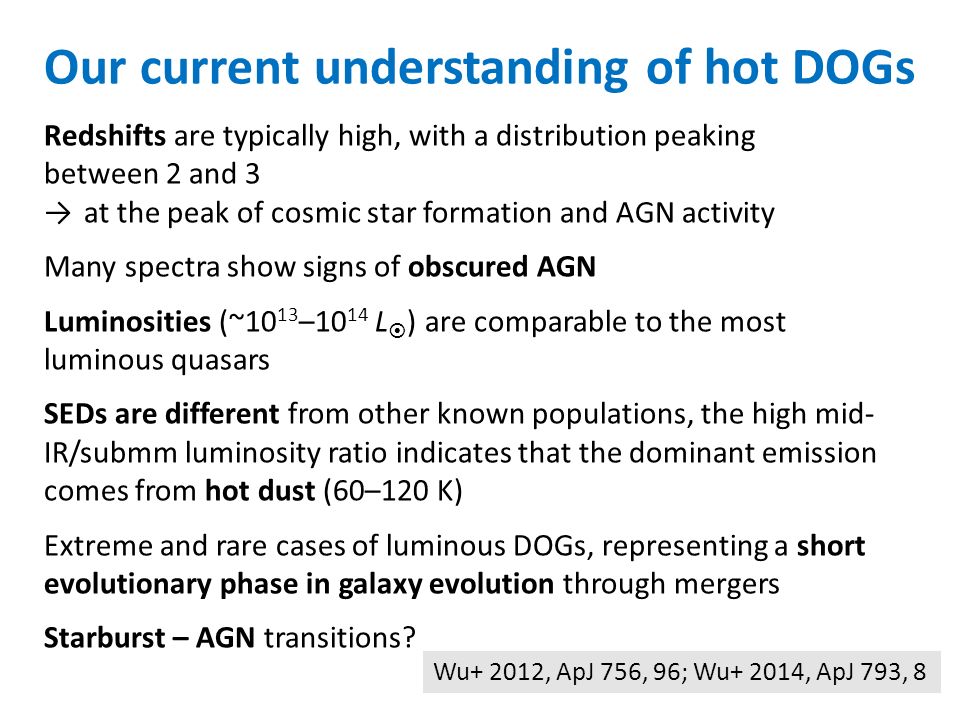 Our current understanding of hot DOGs

Redshifts are typically high, with a distribution peaking between 2 and 3
→ at the peak of cosmic star formation and AGN activity

Many spectra show signs of obscured AGN

Luminosities (~$10^{13}$–$10^{14}$ $L_{\odot}$) are comparable to the most luminous quasars

SEDs are different from other known populations, the high mid-IR/submm luminosity ratio indicates that the dominant emission comes from hot dust (60–120 K)

Extreme and rare cases of luminous DOGs, representing a short evolutionary phase in galaxy evolution through mergers

Starburst – AGN transitions?

Wu+ 2012, ApJ 756, 96; Wu+ 2014, ApJ 793, 8